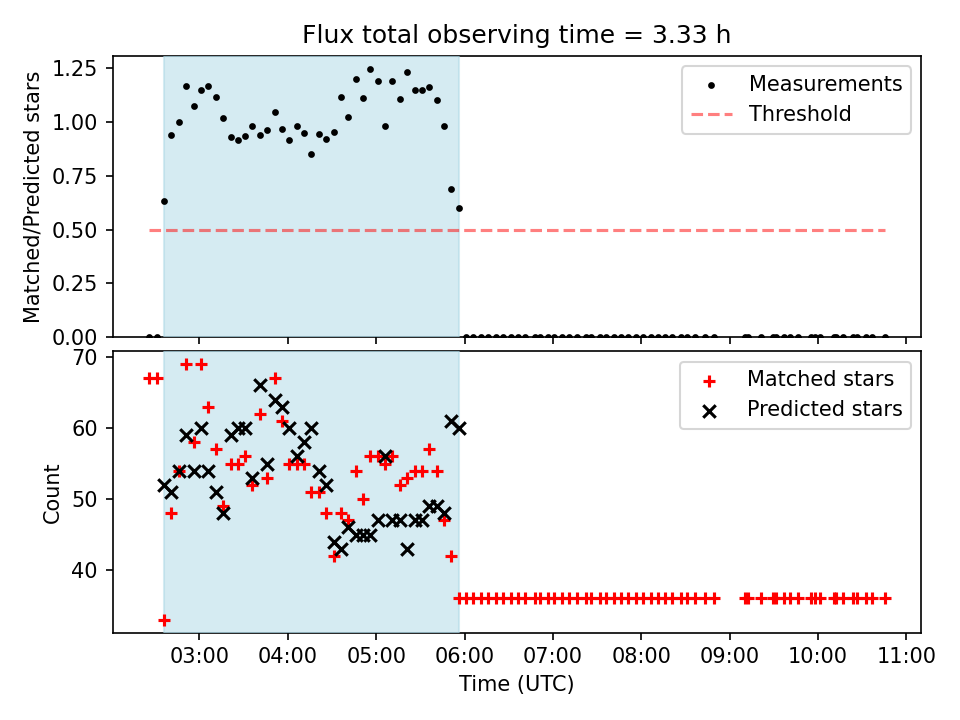 Flux total observing time = 3.33 h

Matched/Predicted stars

1.25
1.00
0.75
0.50
0.25
0.00

Measurements
Threshold

Count

70
60
50
40

Matched stars
Predicted stars

03:00 04:00 05:00 06:00 07:00 08:00 09:00 10:00 11:00

Time (UTC)